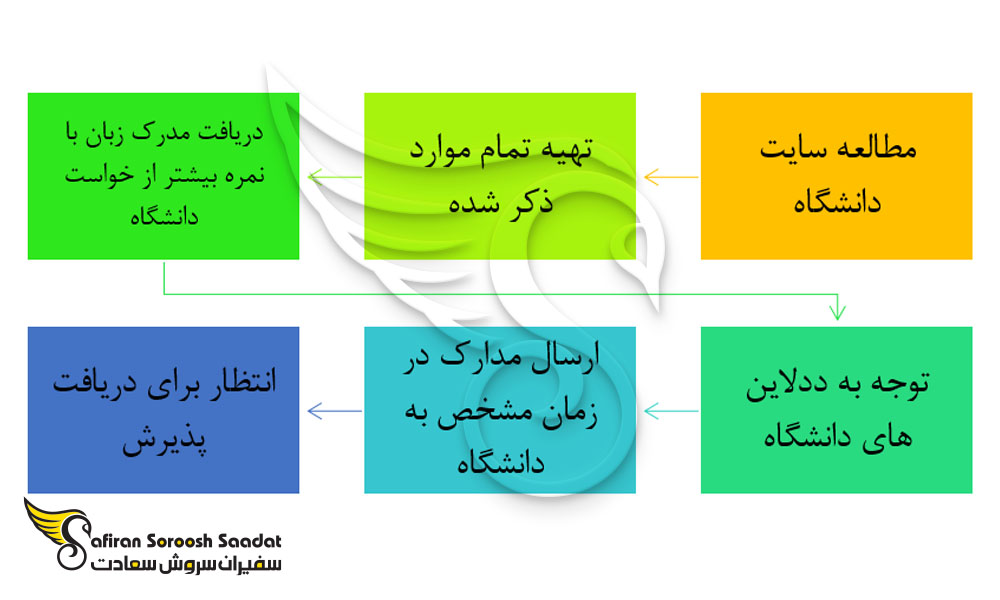 مطالعه سایت دانشگاه

تهیه تمام موارد ذکر شده

دریافت مدرک زبان با نمره بیشتر از خواست دانشگاه

توجه به ددلاین های دانشگاه

ارسال مدارک در زمان مشخص به دانشگاه

انتظار برای دریافت پذیرش

Safiran Soroosh Saadat
سفیران سروش سعادت